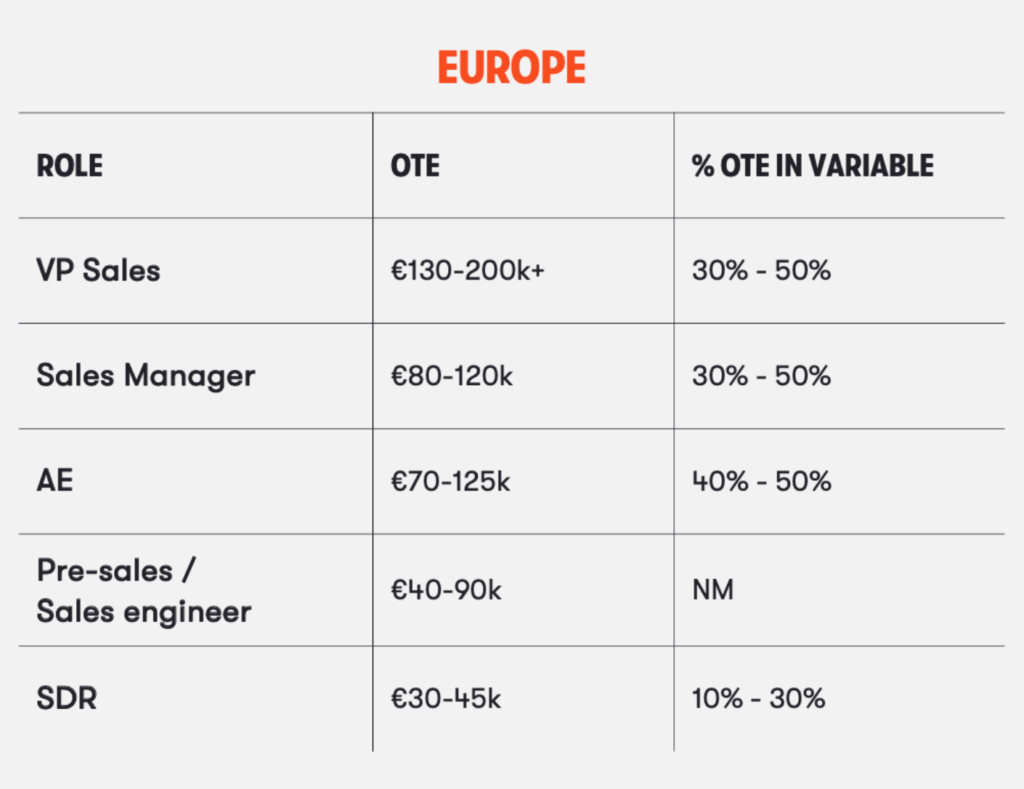 EUROPE

| ROLE | OTE | % OTE IN VARIABLE |
|---|---|---|
| VP Sales | €130-200k+ | 30% - 50% |
| Sales Manager | €80-120k | 30% - 50% |
| AE | €70-125k | 40% - 50% |
| Pre-sales / Sales engineer | €40-90k | NM |
| SDR | €30-45k | 10% - 30% |